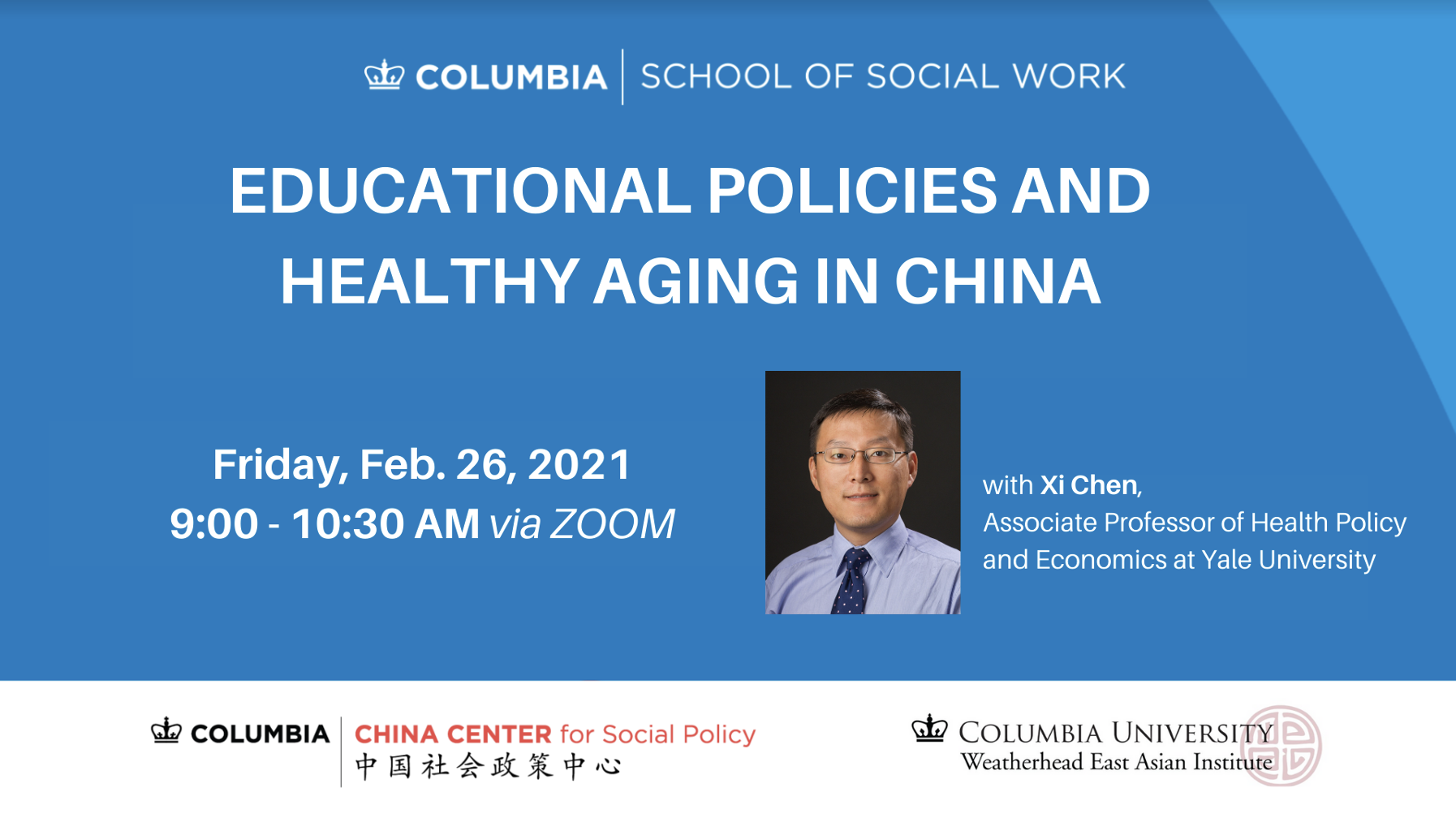 COLUMBIA | SCHOOL OF SOCIAL WORK

EDUCATIONAL POLICIES AND HEALTHY AGING IN CHINA

Friday, Feb. 26, 2021
9:00 - 10:30 AM via ZOOM

with Xi Chen,
Associate Professor of Health Policy and Economics at Yale University

COLUMBIA | CHINA CENTER for Social Policy
中国社会政策中心

COLUMBIA UNIVERSITY
Weatherhead East Asian Institute